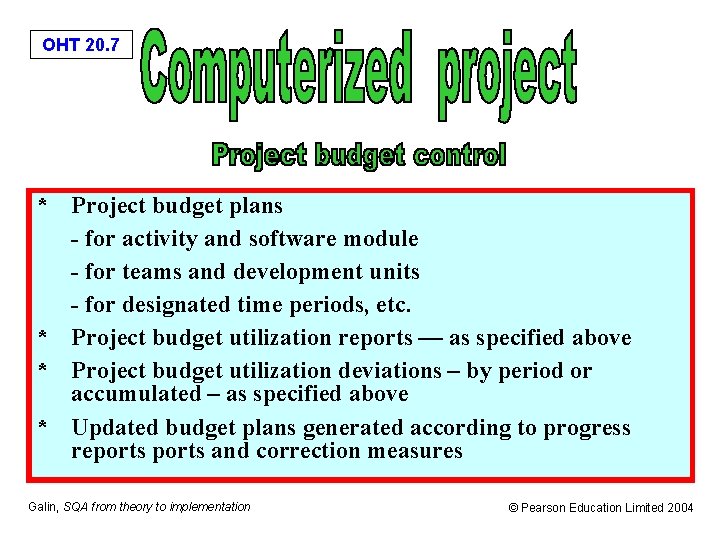 OHT 20.7

Computerized project

Project budget control

* Project budget plans
- for activity and software module
- for teams and development units
- for designated time periods, etc.
* Project budget utilization reports — as specified above
* Project budget utilization deviations – by period or accumulated – as specified above
* Updated budget plans generated according to progress reports ports and correction measures

Galin, SQA from theory to implementation

© Pearson Education Limited 2004